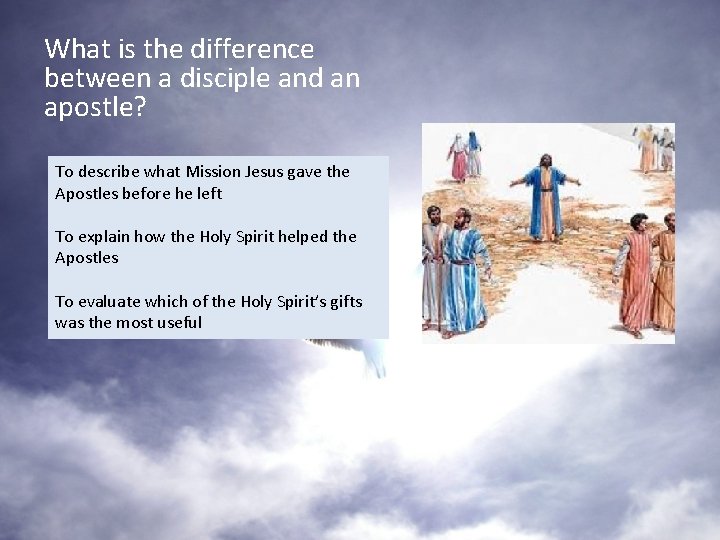 What is the difference between a disciple and an apostle?

To describe what Mission Jesus gave the Apostles before he left

To explain how the Holy Spirit helped the Apostles

To evaluate which of the Holy Spirit's gifts was the most useful